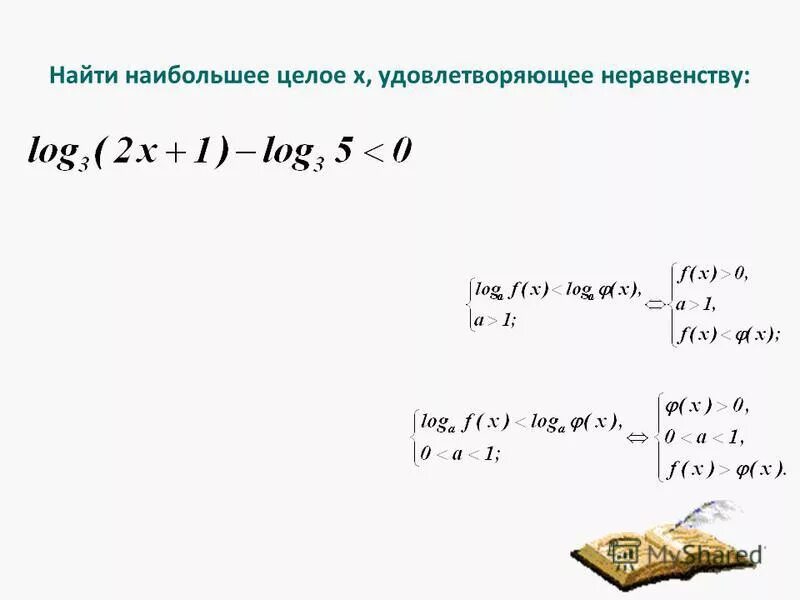 Найти наибольшее целое х, удовлетворяющее неравенству:

$log_3(2x+1) - log_3 5 < 0$

$\begin{cases} log_a f(x) < log_a \varphi(x), \\ a > 1; \end{cases} \Leftrightarrow \begin{cases} f(x) > 0, \\ a > 1, \\ f(x) < \varphi(x); \end{cases}$

$\begin{cases} log_a f(x) < log_a \varphi(x), \\ 0 < a < 1; \end{cases} \Leftrightarrow \begin{cases} \varphi(x) > 0, \\ 0 < a < 1, \\ f(x) > \varphi(x). \end{cases}$

MyShared